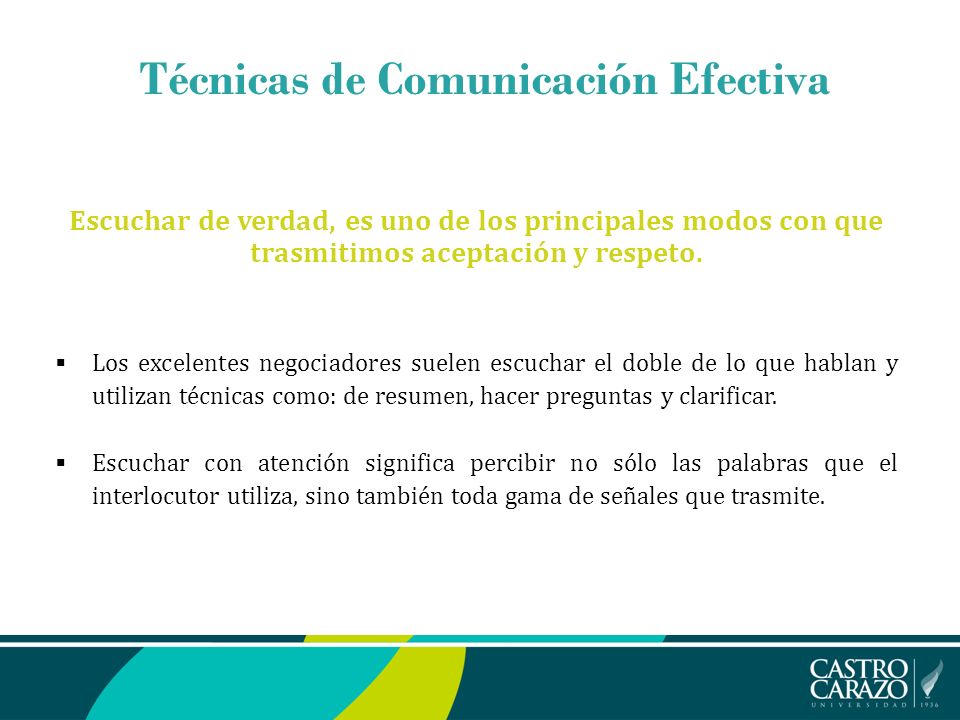 Técnicas de Comunicación Efectiva

Escuchar de verdad, es uno de los principales modos con que trasmitimos aceptación y respeto.

▪ Los excelentes negociadores suelen escuchar el doble de lo que hablan y utilizan técnicas como: de resumen, hacer preguntas y clarificar.

▪ Escuchar con atención significa percibir no sólo las palabras que el interlocutor utiliza, sino también toda gama de señales que trasmite.

CASTRO CARAZO
UNIVERSIDAD 1936